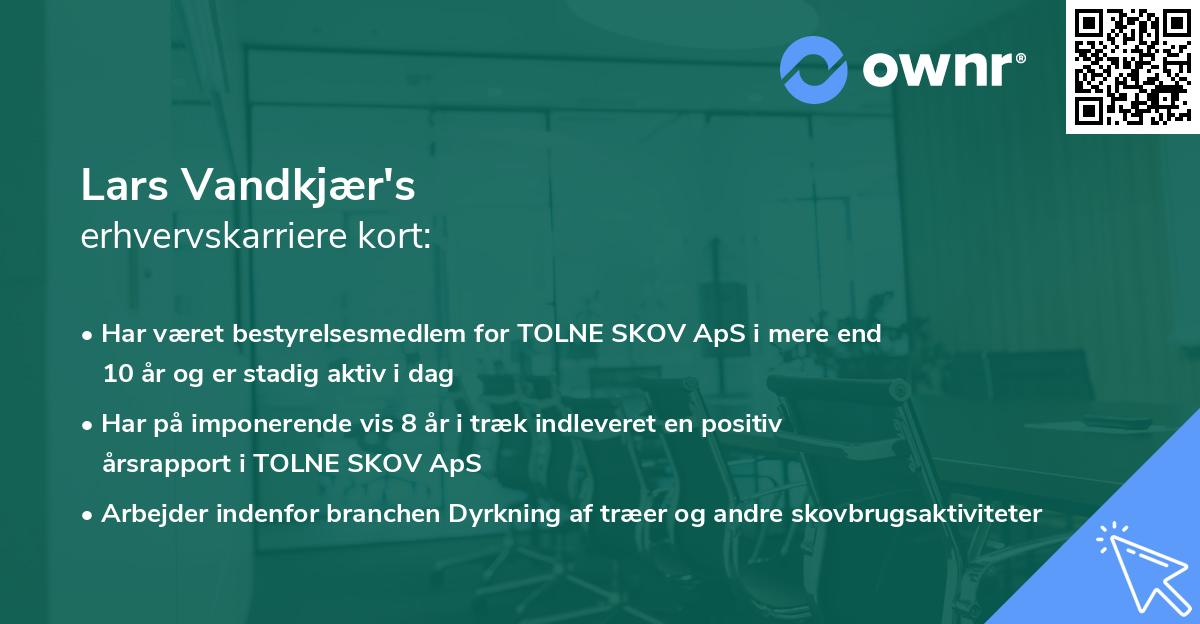 ownr®

Lars Vandkjær's
erhvervskarriere kort:

• Har været bestyrelsesmedlem for TOLNE SKOV ApS i mere end 10 år og er stadig aktiv i dag

• Har på imponerende vis 8 år i træk indleveret en positiv årsrapport i TOLNE SKOV ApS

• Arbejder indenfor branchen Dyrkning af træer og andre skovbrugsaktiviteter